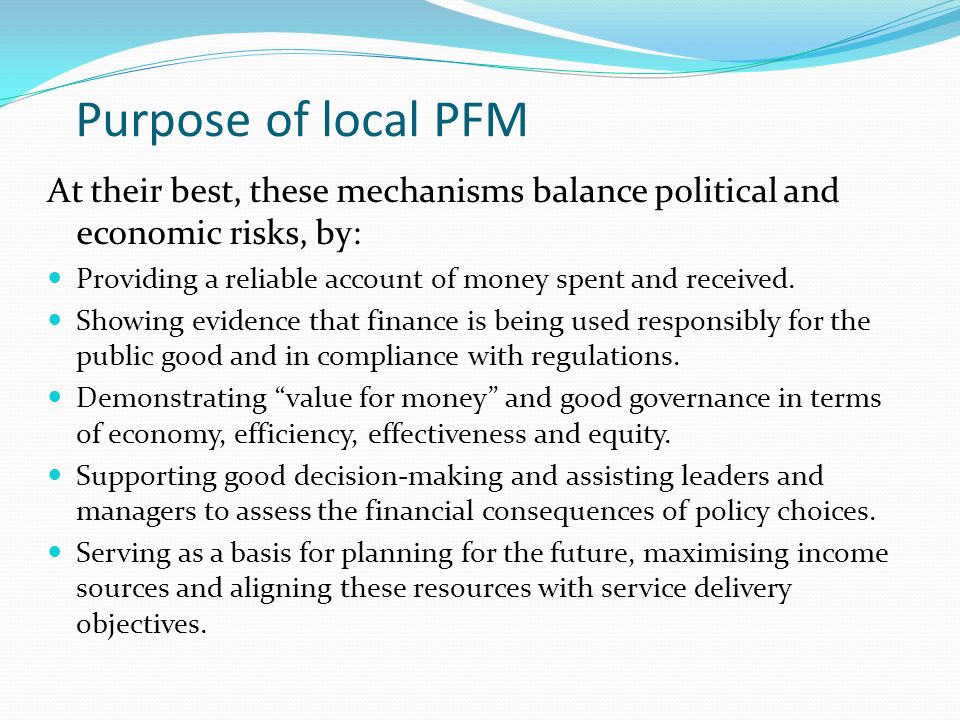 Purpose of local PFM

At their best, these mechanisms balance political and economic risks, by:

- Providing a reliable account of money spent and received.
- Showing evidence that finance is being used responsibly for the public good and in compliance with regulations.
- Demonstrating “value for money” and good governance in terms of economy, efficiency, effectiveness and equity.
- Supporting good decision-making and assisting leaders and managers to assess the financial consequences of policy choices.
- Serving as a basis for planning for the future, maximising income sources and aligning these resources with service delivery objectives.